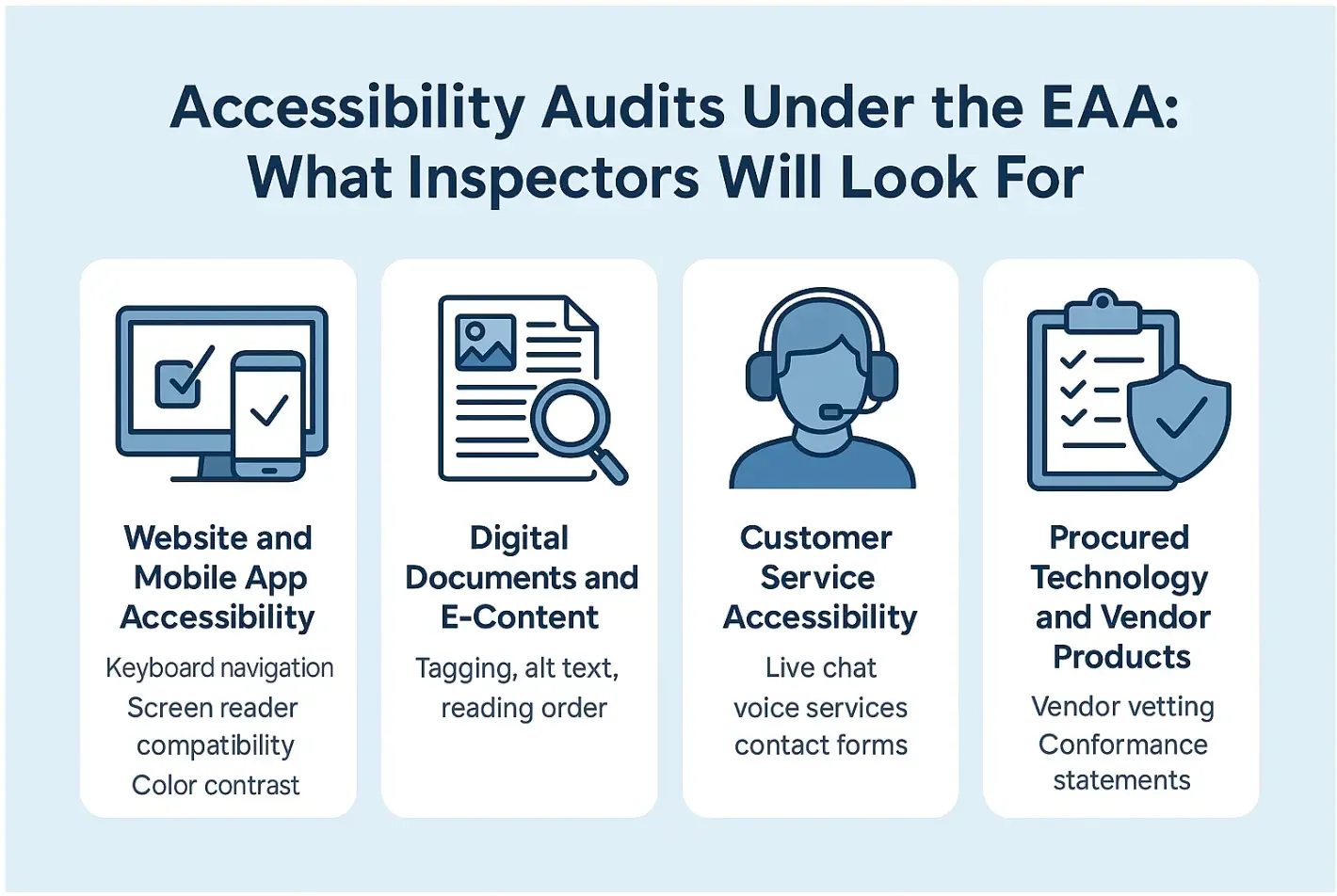 Accessibility Audits Under the EAA: What Inspectors Will Look For

Website and Mobile App Accessibility

Keyboard navigation
Screen reader compatibility
Color contrast

Digital Documents and E-Content

Tagging, alt text, reading order

Customer Service Accessibility

Live chat
voice services
contact forms

Procured Technology and Vendor Products

Vendor vetting
Conformance statements